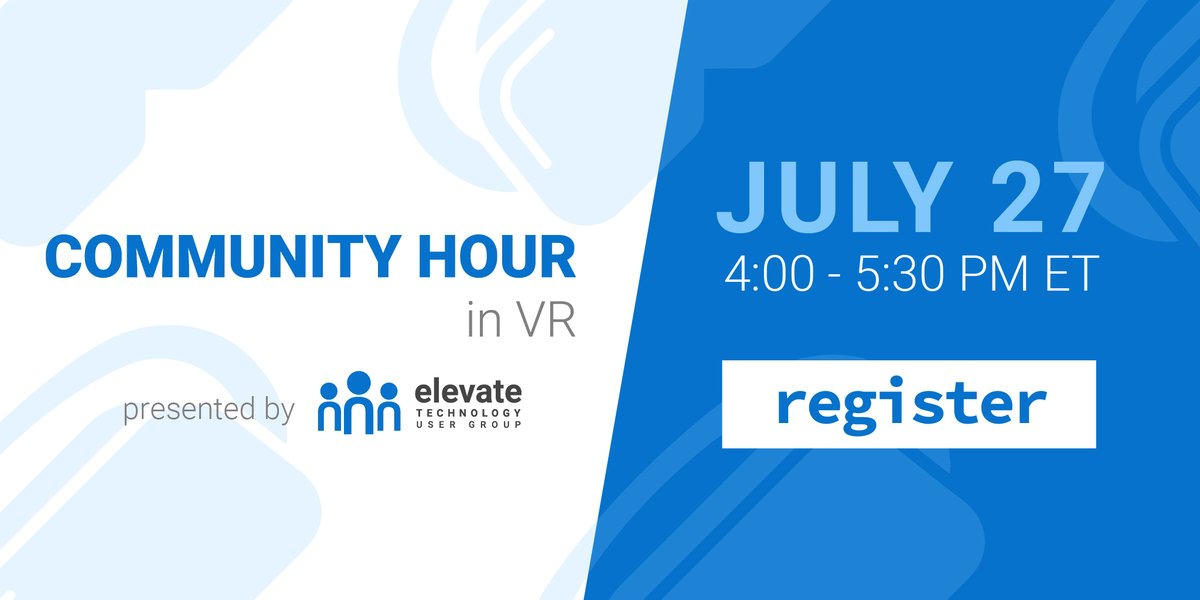 COMMUNITY HOUR
in VR

presented by elevate TECHNOLOGY USER GROUP

JULY 27
4:00 - 5:30 PM ET

register